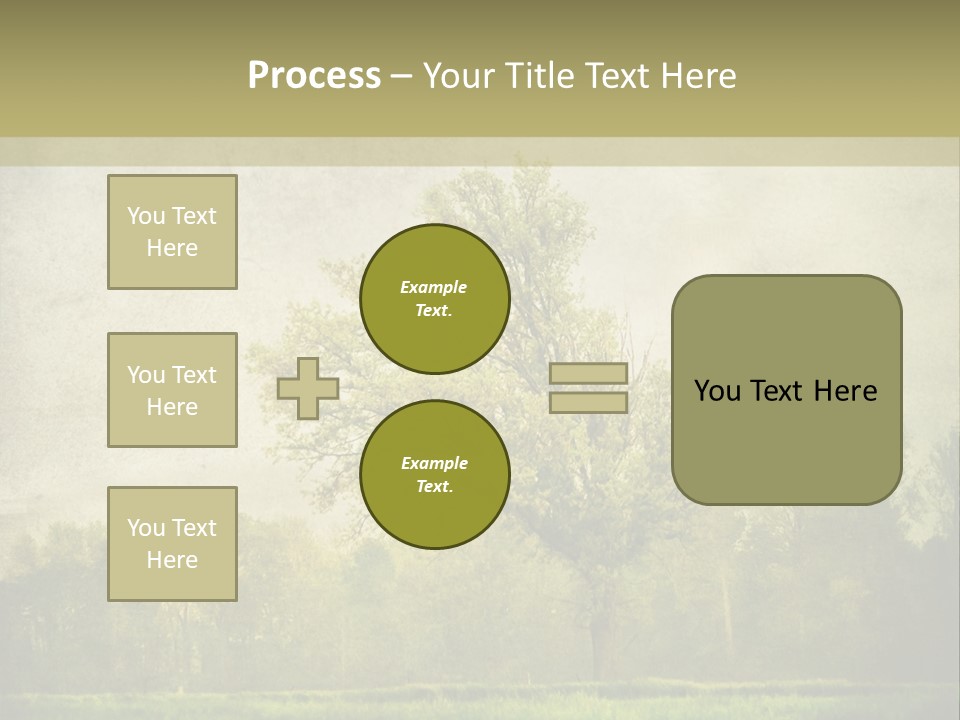 Process – Your Title Text Here

You Text Here

You Text Here

You Text Here

Example Text.

Example Text.

You Text Here